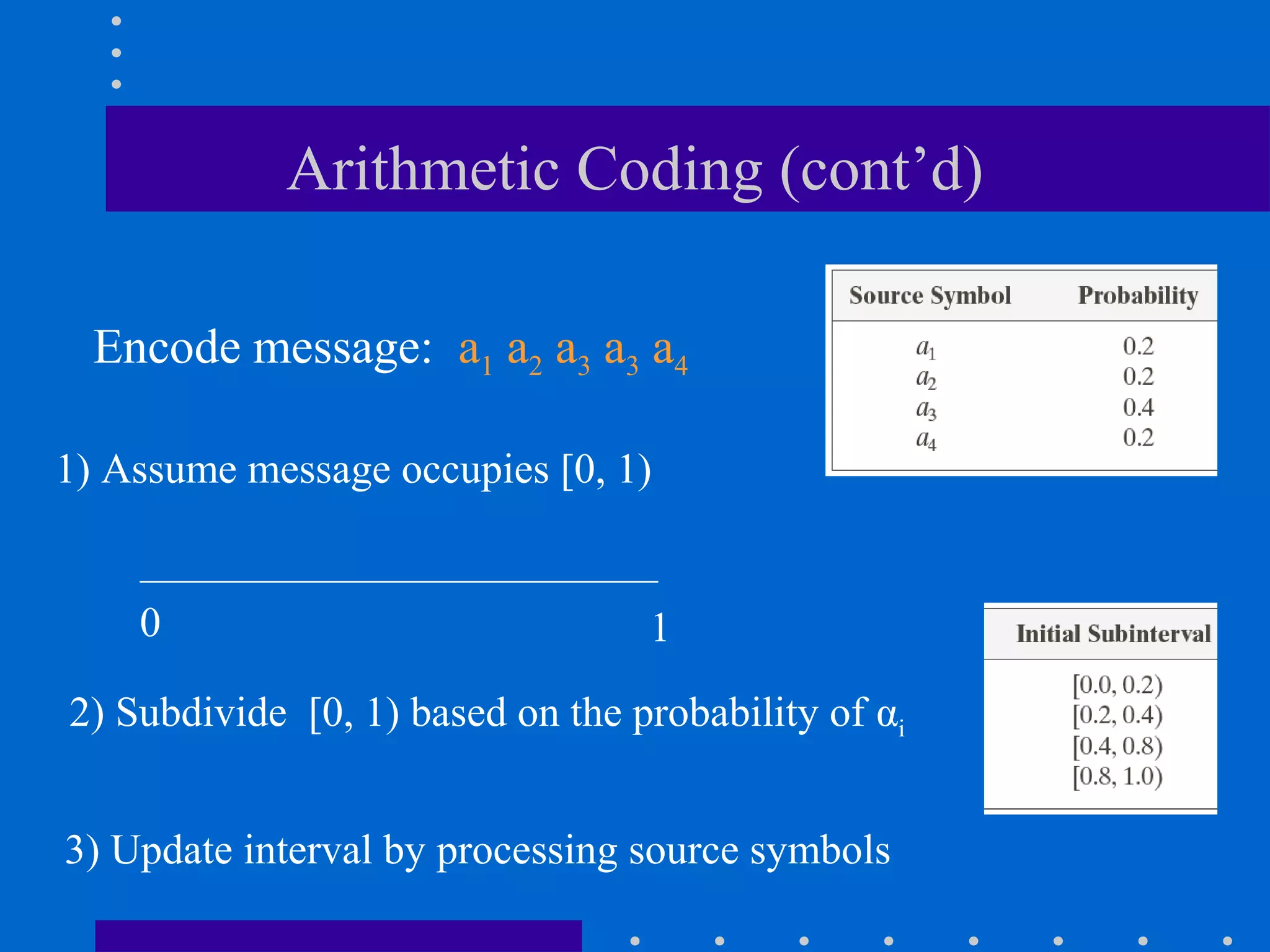 Arithmetic Coding (cont'd)

Encode message: $a_1$ $a_2$ $a_3$ $a_3$ $a_4$

| Source Symbol | Probability |
|---|---|
| $a_1$ | 0.2 |
| $a_2$ | 0.2 |
| $a_3$ | 0.4 |
| $a_4$ | 0.2 |

1) Assume message occupies [0, 1)

0

1

| Initial Subinterval |
|---|
| [0.0, 0.2) |
| [0.2, 0.4) |
| [0.4, 0.8) |
| [0.8, 1.0) |

2) Subdivide [0, 1) based on the probability of $\alpha_i$

3) Update interval by processing source symbols